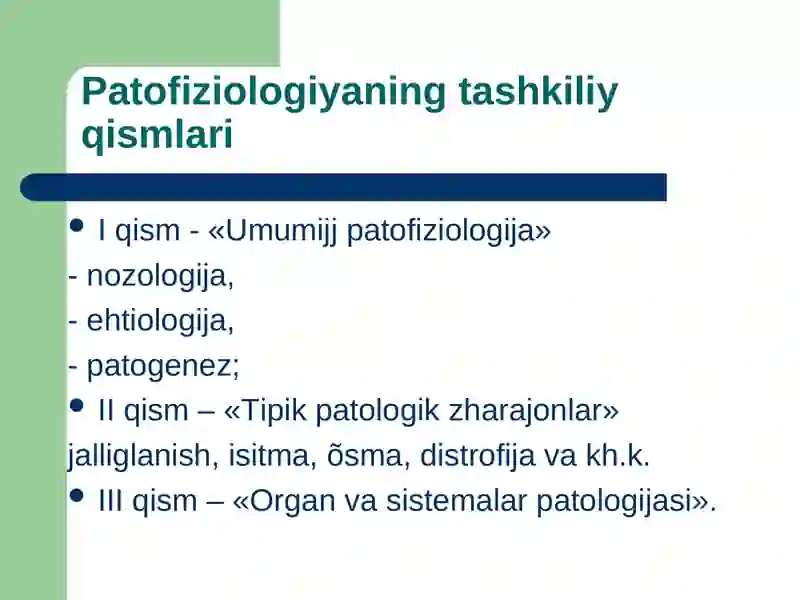 Patofiziologiyaning tashkiliy qismlari

• I qism - «Umumijj patofiziologija»

- nozologija,

- ehtiologija,

- patogenez;

• II qism – «Tipik patologik zharajonlar»

jalliglanish, isitma, õsma, distrofija va kh.k.

• III qism – «Organ va sistemalar patologijasi».